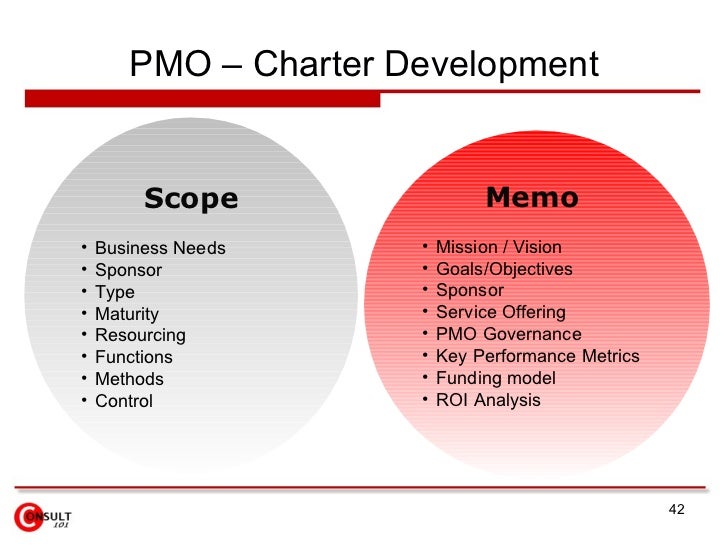 PMO – Charter Development

Scope

• Business Needs
• Sponsor
• Type
• Maturity
• Resourcing
• Functions
• Methods
• Control

Memo

• Mission / Vision
• Goals/Objectives
• Sponsor
• Service Offering
• PMO Governance
• Key Performance Metrics
• Funding model
• ROI Analysis

CONSULT 101

42